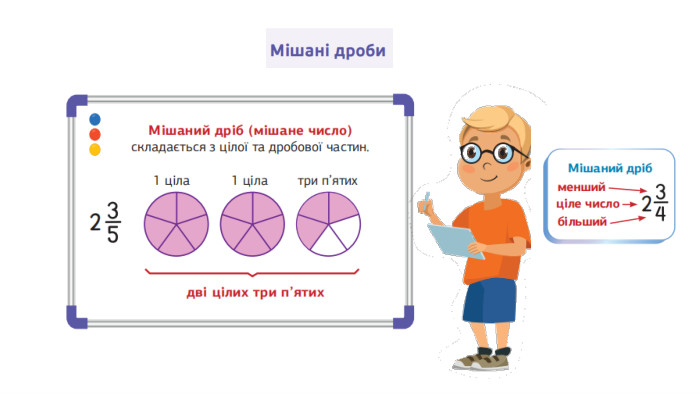 Мішані дроби

Мішаний дріб (мішане число)
складається з цілої та дробової частин.

$2\frac{3}{5}$

1 ціла

1 ціла

три п'ятих

дві цілих три п'ятих

Мішаний дріб

менший

ціле число

більший

$2\frac{3}{4}$